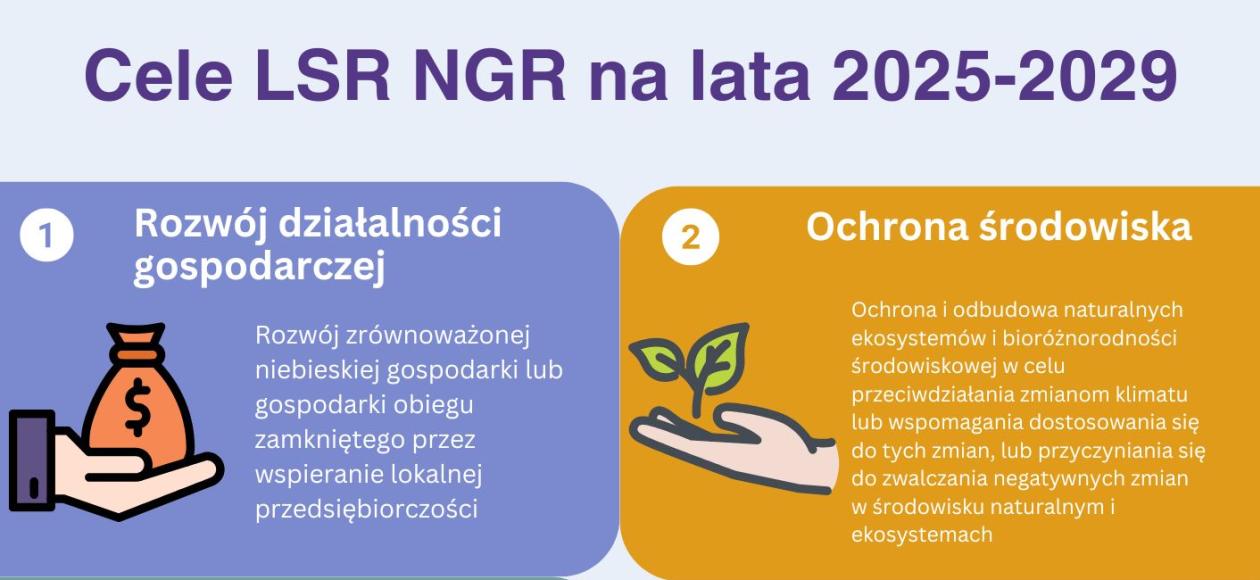 Cele LSR NGR na lata 2025-2029

1 Rozwój działalności gospodarczej

$

Rozwój zrównoważonej niebieskiej gospodarki lub gospodarki obiegu zamkniętego przez wspieranie lokalnej przedsiębiorczości

2 Ochrona środowiska

Ochrona i odbudowa naturalnych ekosystemów i bioróżnorodności środowiskowej w celu przeciwdziałania zmianom klimatu lub wspomagania dostosowania się do tych zmian, lub przyczyniania się do zwalczania negatywnych zmian w środowisku naturalnym i ekosystemach